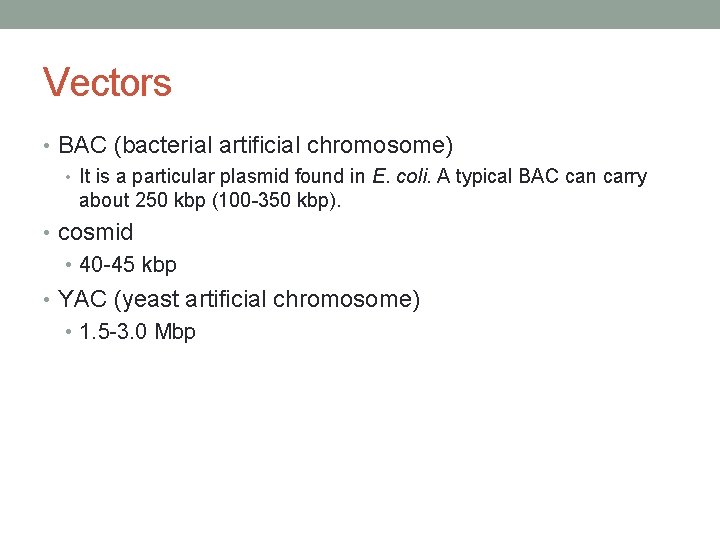 Vectors

• BAC (bacterial artificial chromosome)
  • It is a particular plasmid found in E. coli. A typical BAC can carry about 250 kbp (100-350 kbp).
• cosmid
  • 40-45 kbp
• YAC (yeast artificial chromosome)
  • 1.5-3.0 Mbp